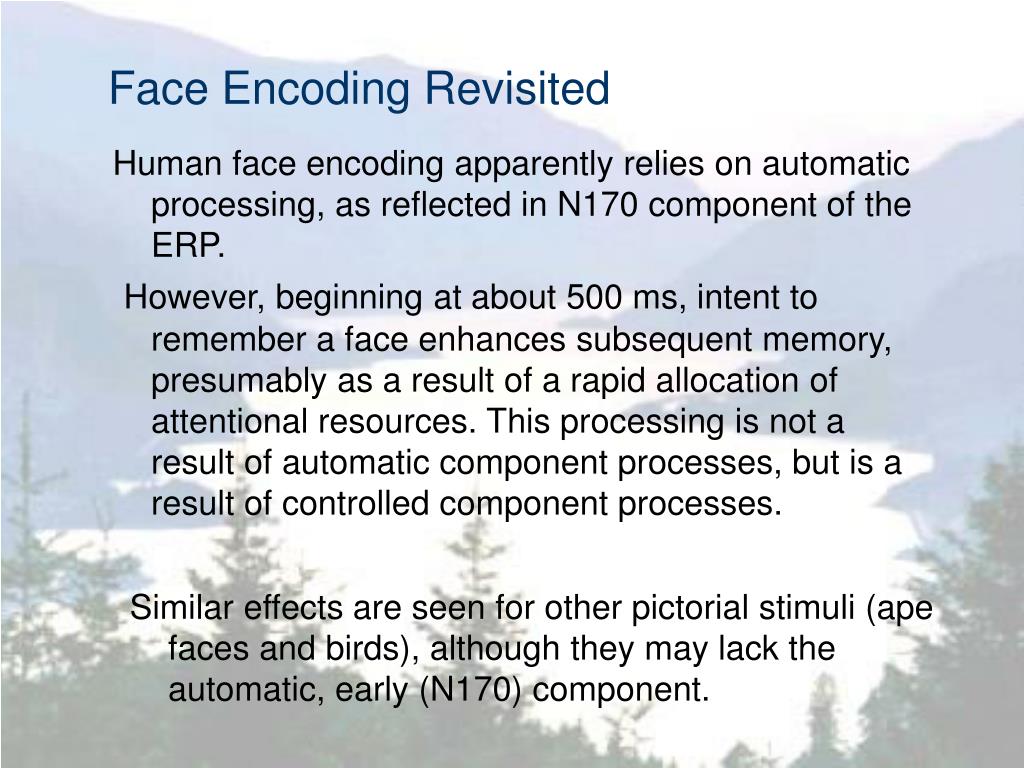 Face Encoding Revisited

Human face encoding apparently relies on automatic processing, as reflected in N170 component of the ERP.

However, beginning at about 500 ms, intent to remember a face enhances subsequent memory, presumably as a result of a rapid allocation of attentional resources. This processing is not a result of automatic component processes, but is a result of controlled component processes.

Similar effects are seen for other pictorial stimuli (ape faces and birds), although they may lack the automatic, early (N170) component.